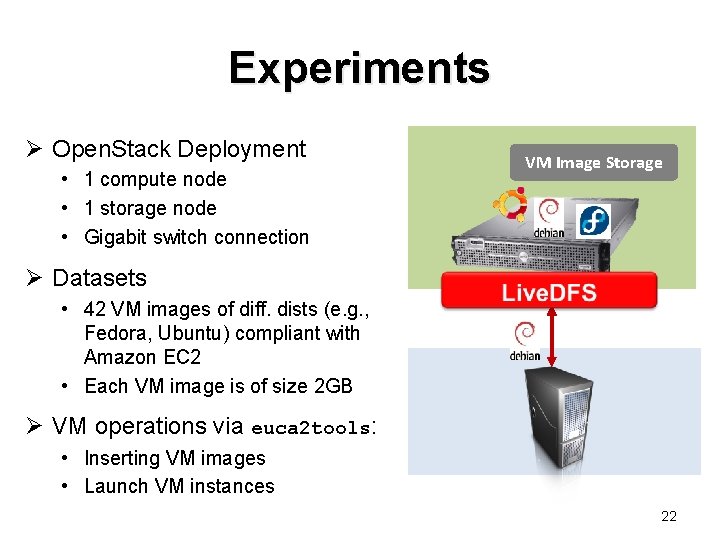 Experiments

➢ OpenStack Deployment
• 1 compute node
• 1 storage node
• Gigabit switch connection

➢ Datasets
• 42 VM images of diff. dists (e.g., Fedora, Ubuntu) compliant with Amazon EC2
• Each VM image is of size 2GB

➢ VM operations via euca2tools:
• Inserting VM images
• Launch VM instances

VM Image Storage

debian

LiveDFS

debian

22